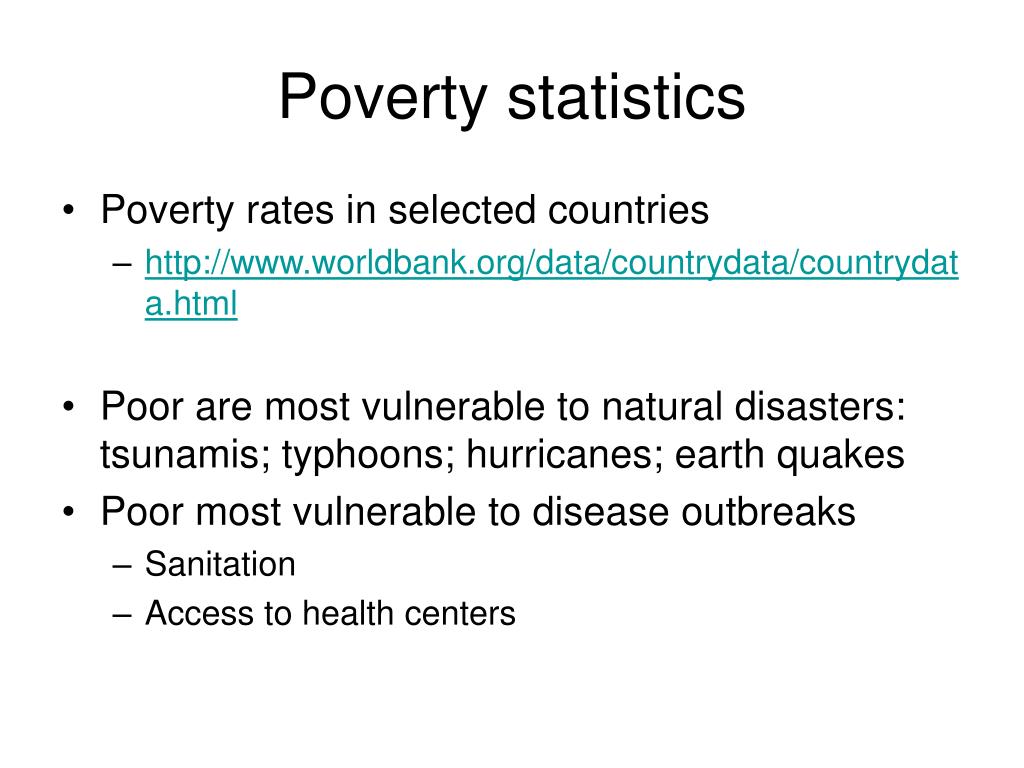 Poverty statistics

• Poverty rates in selected countries
– http://www.worldbank.org/data/countrydata/countrydata.html

• Poor are most vulnerable to natural disasters: tsunamis; typhoons; hurricanes; earth quakes
• Poor most vulnerable to disease outbreaks
– Sanitation
– Access to health centers